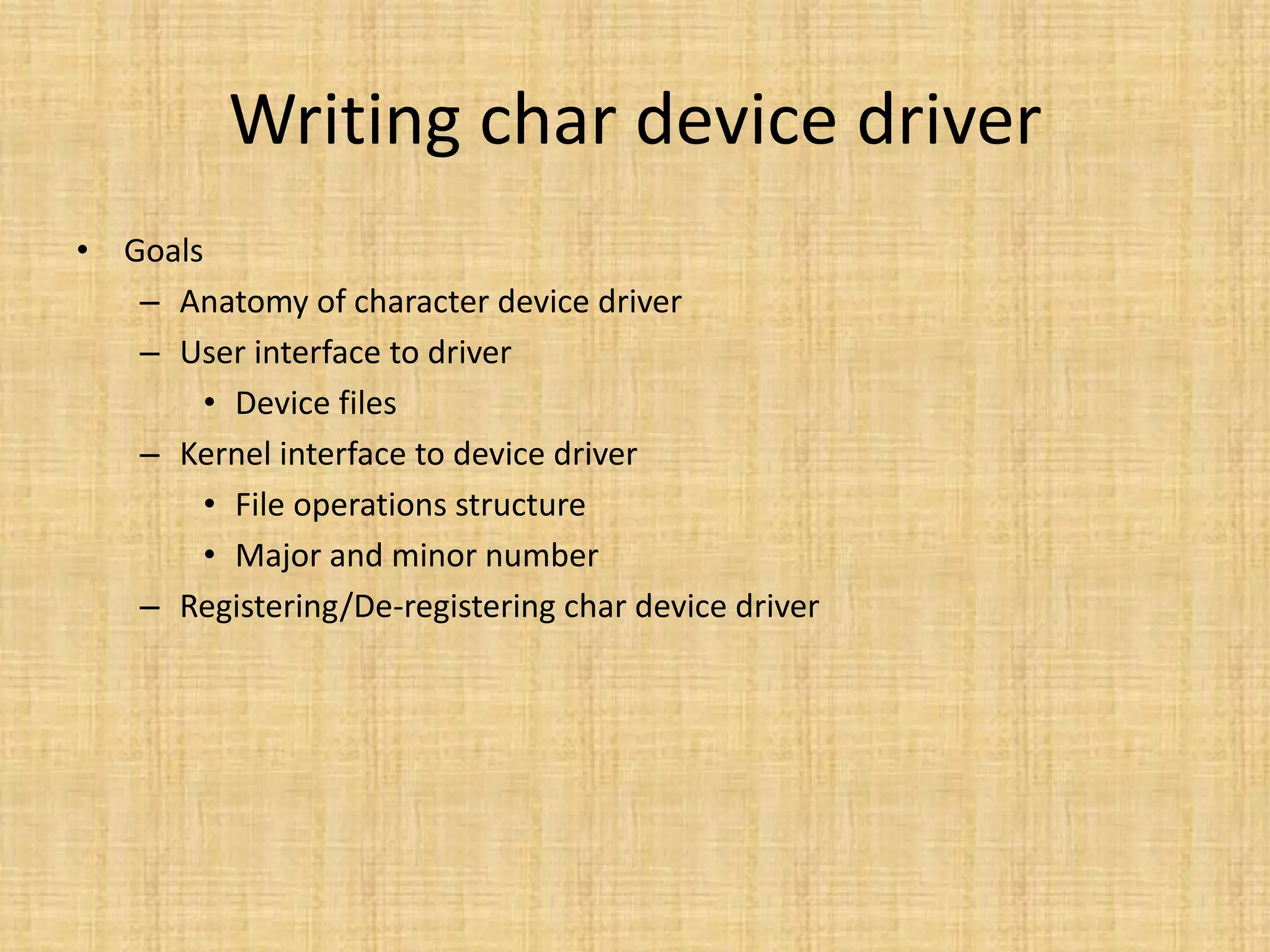 Writing char device driver

• Goals
– Anatomy of character device driver
– User interface to driver
• Device files
– Kernel interface to device driver
• File operations structure
• Major and minor number
– Registering/De-registering char device driver